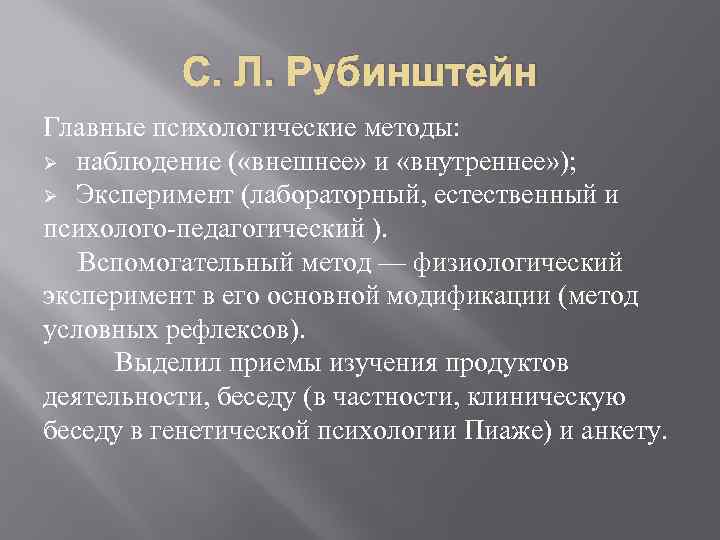 С. Л. Рубинштейн

Главные психологические методы:
➢ наблюдение («внешнее» и «внутреннее»);
➢ Эксперимент (лабораторный, естественный и психолого-педагогический ).

Вспомогательный метод — физиологический эксперимент в его основной модификации (метод условных рефлексов).

Выделил приемы изучения продуктов деятельности, беседу (в частности, клиническую беседу в генетической психологии Пиаже) и анкету.